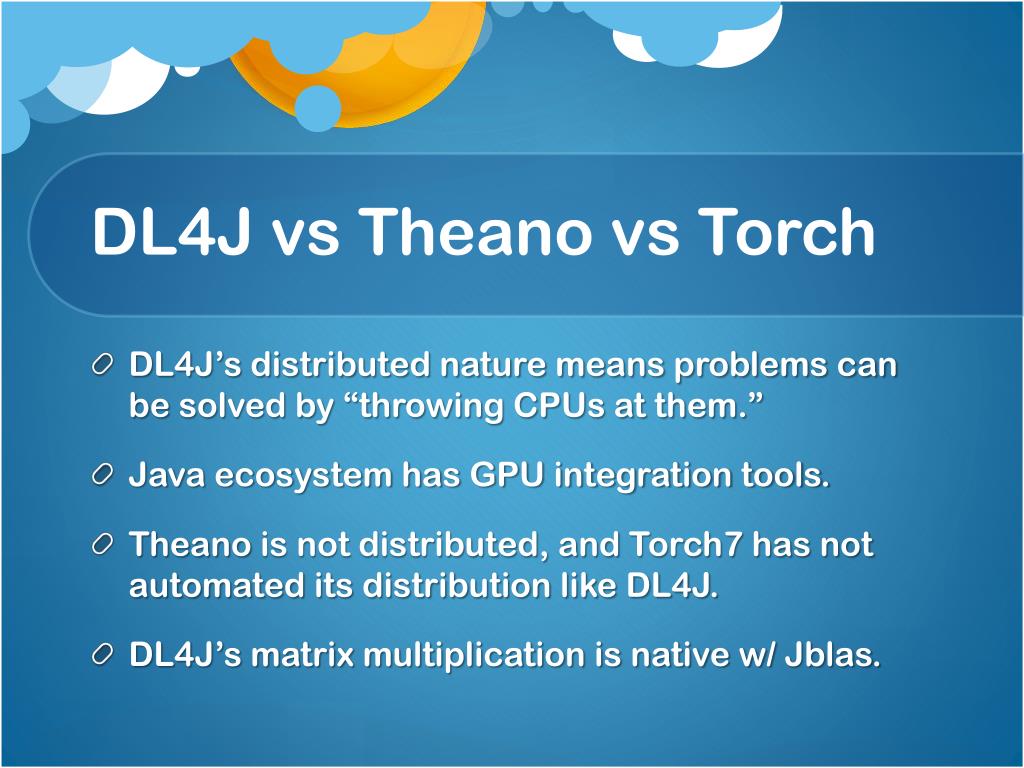 DL4J vs Theano vs Torch

DL4J’s distributed nature means problems can be solved by “throwing CPUs at them.”

Java ecosystem has GPU integration tools.

Theano is not distributed, and Torch7 has not automated its distribution like DL4J.

DL4J’s matrix multiplication is native w/ Jblas.